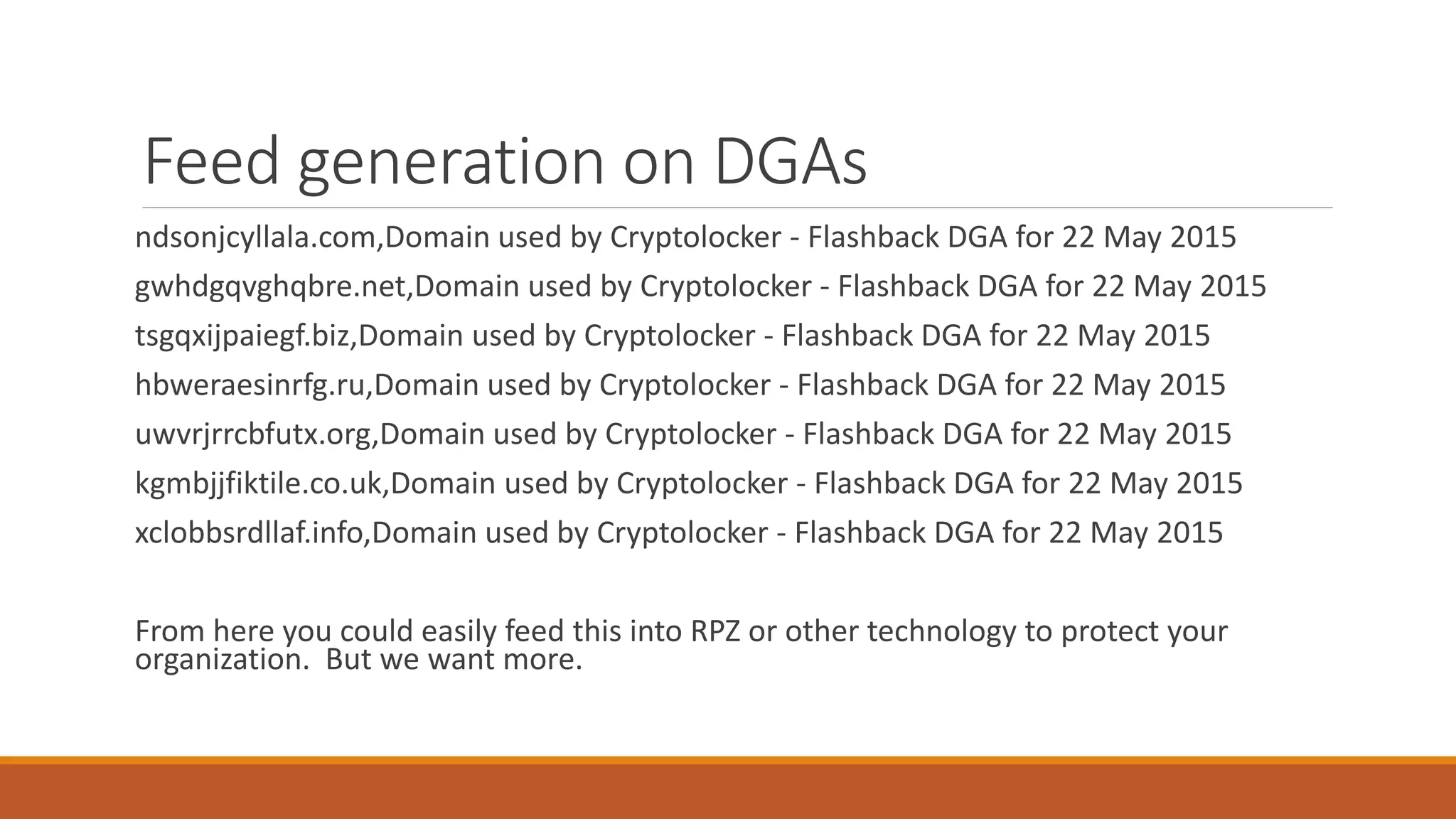 Feed generation on DGAs

ndsonjcyllala.com,Domain used by Cryptolocker - Flashback DGA for 22 May 2015

gwhdgqvghqbre.net,Domain used by Cryptolocker - Flashback DGA for 22 May 2015

tsgqxijpaiegf.biz,Domain used by Cryptolocker - Flashback DGA for 22 May 2015

hbweraesinrfg.ru,Domain used by Cryptolocker - Flashback DGA for 22 May 2015

uwvrjrrcbfutx.org,Domain used by Cryptolocker - Flashback DGA for 22 May 2015

kgmbjjfiktile.co.uk,Domain used by Cryptolocker - Flashback DGA for 22 May 2015

xclobbsrdllaf.info,Domain used by Cryptolocker - Flashback DGA for 22 May 2015

From here you could easily feed this into RPZ or other technology to protect your organization. But we want more.